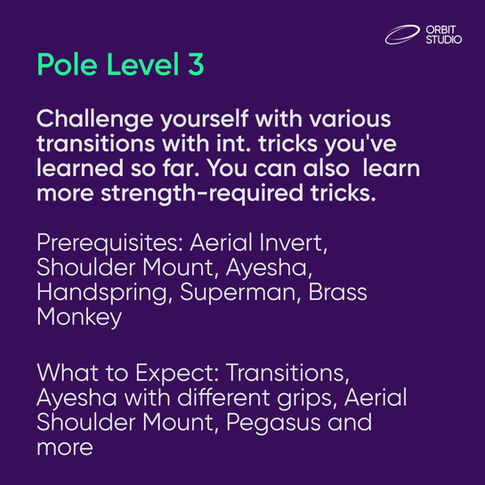 ORBIT STUDIO

Pole Level 3

Challenge yourself with various transitions with int. tricks you've learned so far. You can also learn more strength-required tricks.

Prerequisites: Aerial Invert, Shoulder Mount, Ayesha, Handspring, Superman, Brass Monkey

What to Expect: Transitions, Ayesha with different grips, Aerial Shoulder Mount, Pegasus and more